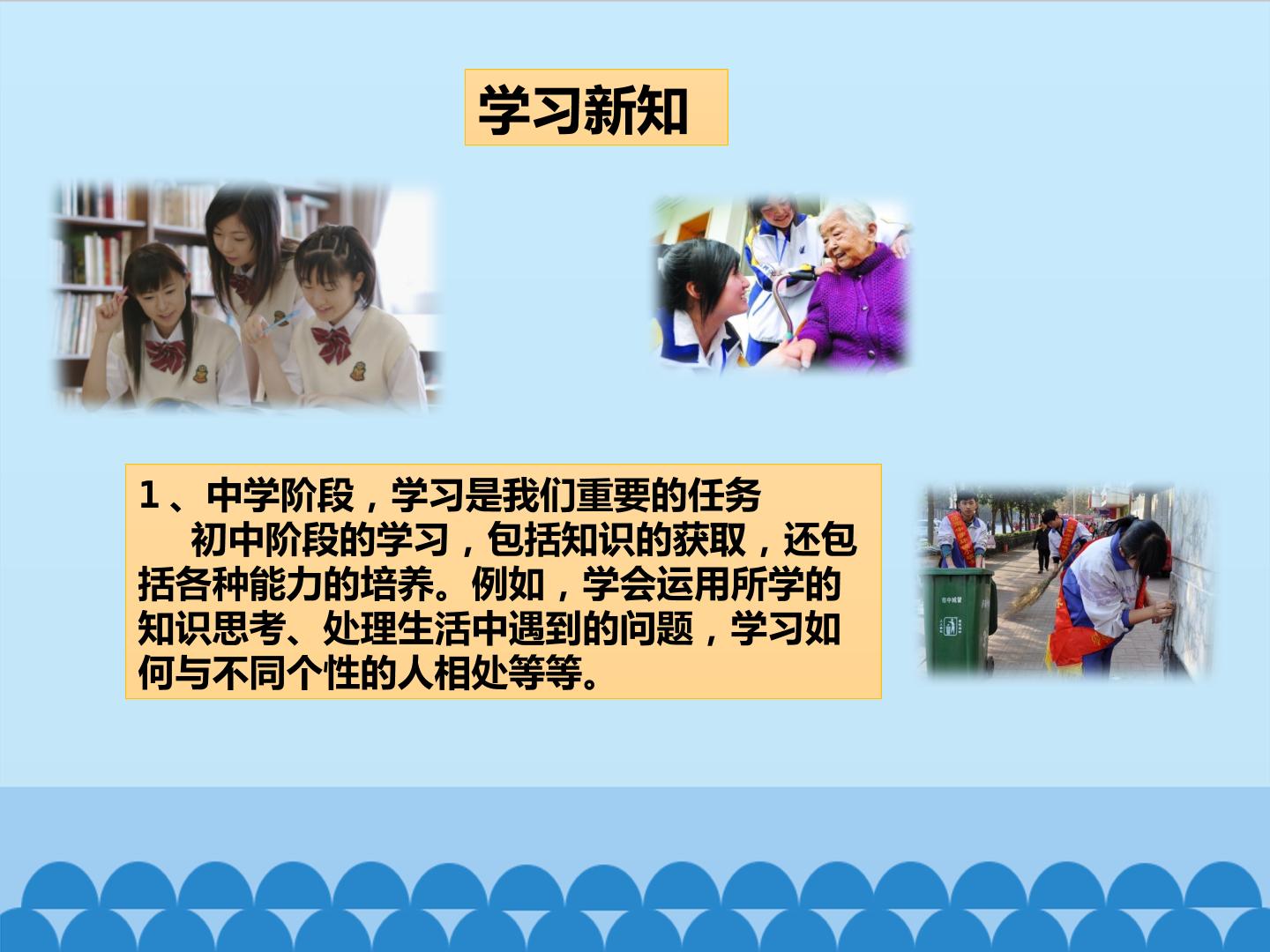 学习新知

1、中学阶段，学习是我们重要的任务

初中阶段的学习，包括知识的获取，还包括各种能力的培养。例如，学会运用所学的知识思考、处理生活中遇到的问题，学习如何与不同个性的人相处等等。